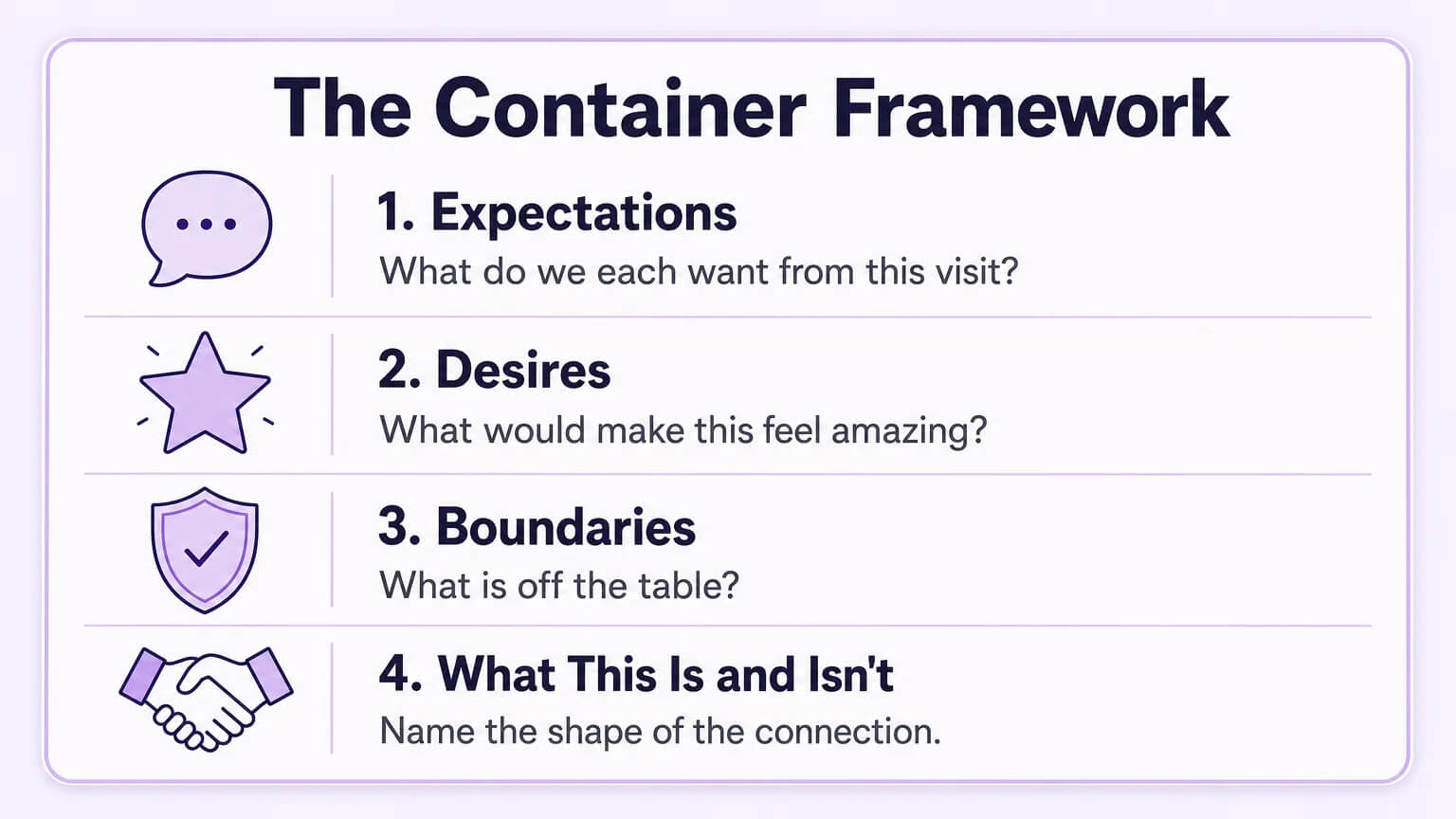 The Container Framework

1. Expectations
What do we each want from this visit?

2. Desires
What would make this feel amazing?

3. Boundaries
What is off the table?

4. What This Is and Isn't
Name the shape of the connection.